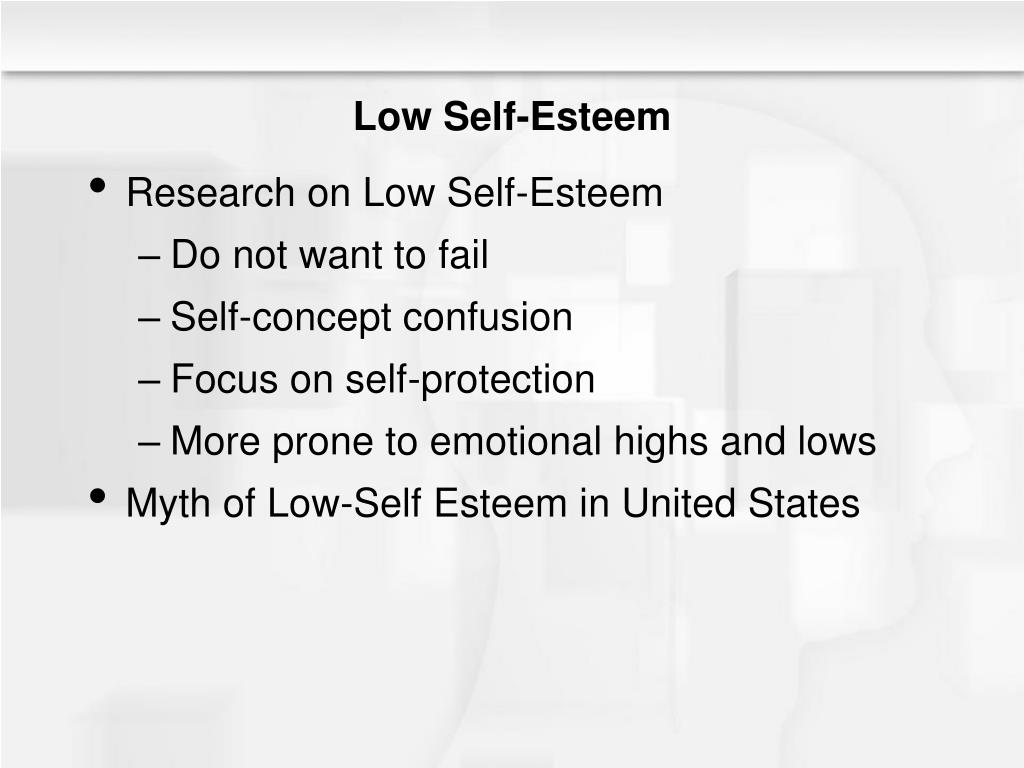 Low Self-Esteem

• Research on Low Self-Esteem
  – Do not want to fail
  – Self-concept confusion
  – Focus on self-protection
  – More prone to emotional highs and lows
• Myth of Low-Self Esteem in United States